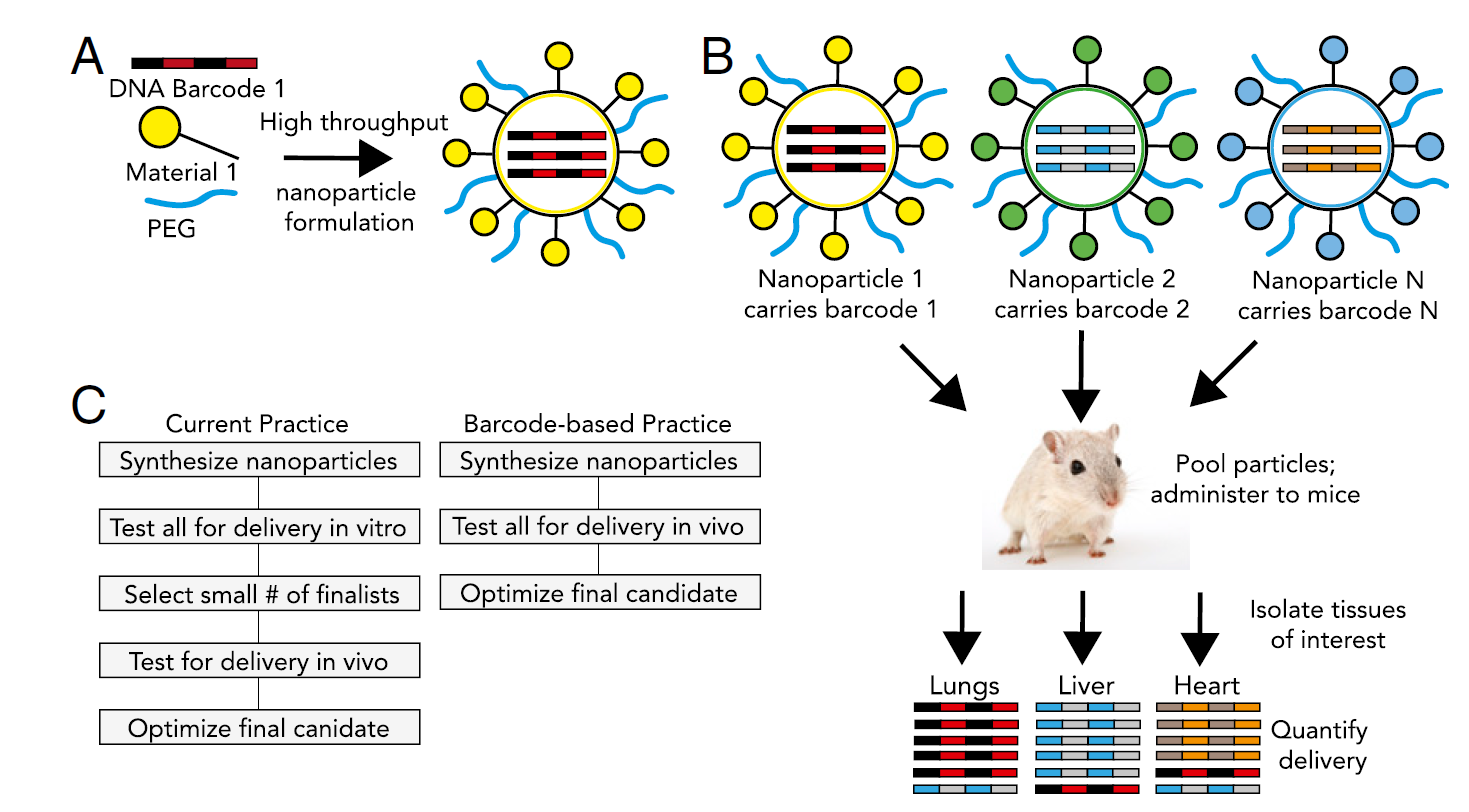 A

DNA Barcode 1

Material 1

PEG

High throughput

nanoparticle formulation

B

Nanoparticle 1 carries barcode 1

Nanoparticle 2 carries barcode 2

Nanoparticle N carries barcode N

Pool particles; administer to mice

Isolate tissues of interest

Lungs

Liver

Heart

Quantify delivery

C

Current Practice

Synthesize nanoparticles

Test all for delivery in vitro

Select small # of finalists

Test for delivery in vivo

Optimize final canidate

Barcode-based Practice

Synthesize nanoparticles

Test all for delivery in vivo

Optimize final candidate